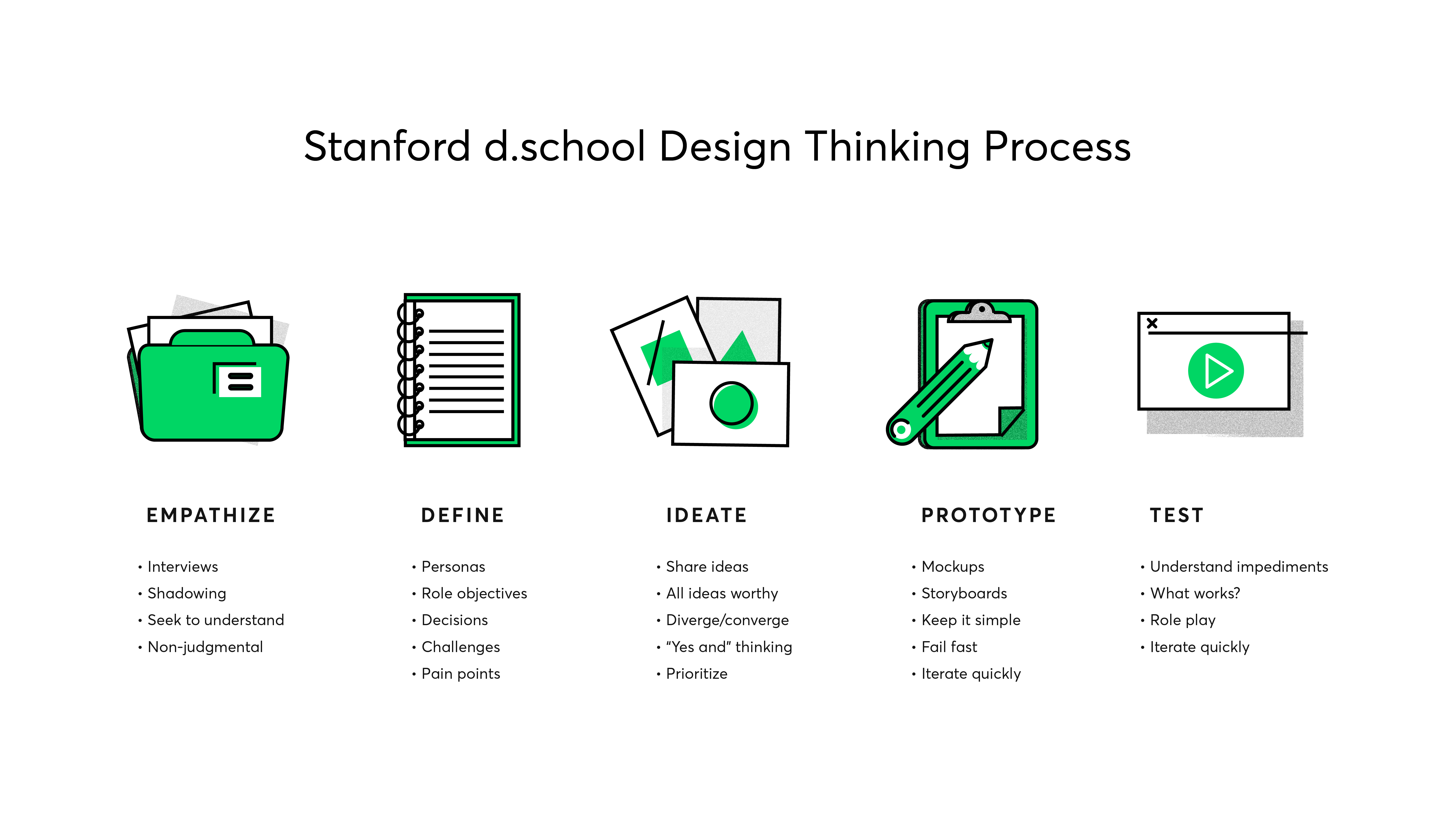 Stanford d.school Design Thinking Process

EMPATHIZE

• Interviews
• Shadowing
• Seek to understand
• Non-judgmental

DEFINE

• Personas
• Role objectives
• Decisions
• Challenges
• Pain points

IDEATE

• Share ideas
• All ideas worthy
• Diverge/converge
• "Yes and" thinking
• Prioritize

PROTOTYPE

• Mockups
• Storyboards
• Keep it simple
• Fail fast
• Iterate quickly

TEST

• Understand impediments
• What works?
• Role play
• Iterate quickly